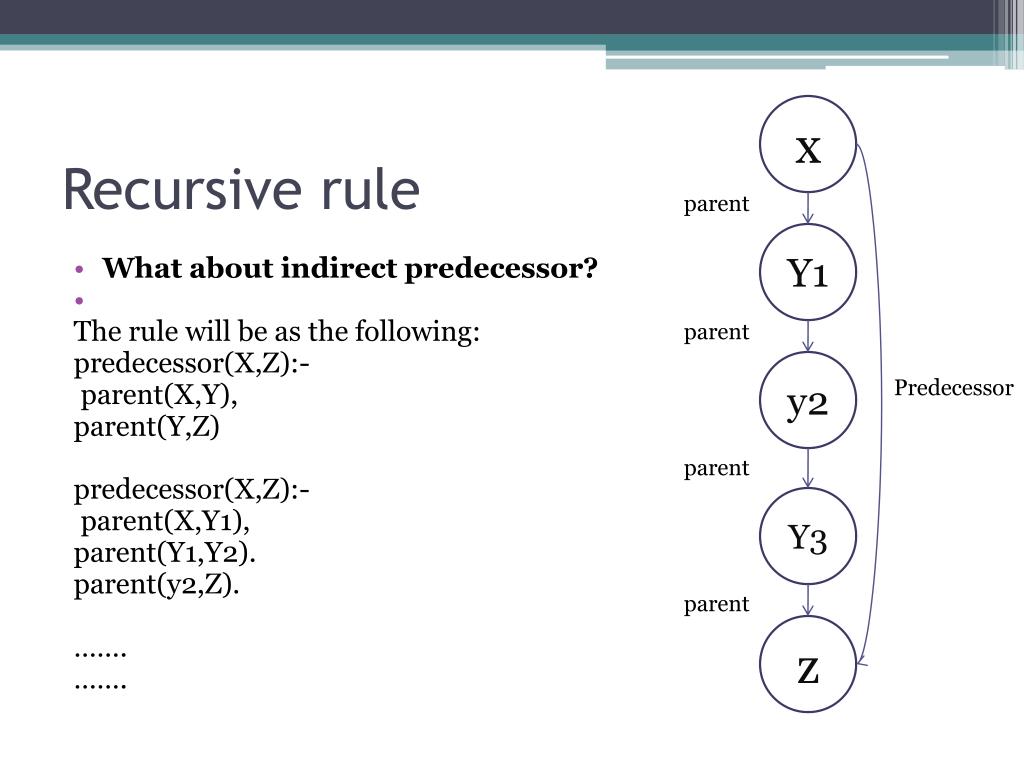 Recursive rule

• What about indirect predecessor?
•
The rule will be as the following:
predecessor(X,Z):-
parent(X,Y),
parent(Y,Z)

predecessor(X,Z):-
parent(X,Y1),
parent(Y1,Y2).
parent(y2,Z).

.......
.......

x
parent
Y1
parent
y2
parent
Y3
parent
z
Predecessor